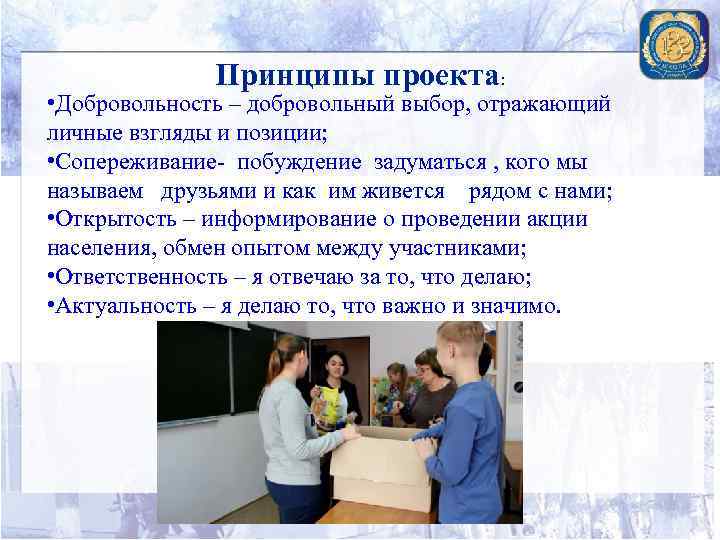 Принципы проекта:

•Добровольность – добровольный выбор, отражающий личные взгляды и позиции;

•Сопереживание- побуждение задуматься , кого мы называем друзьями и как им живется рядом с нами;

•Открытость – информирование о проведении акции населения, обмен опытом между участниками;

•Ответственность – я отвечаю за то, что делаю;

•Актуальность – я делаю то, что важно и значимо.